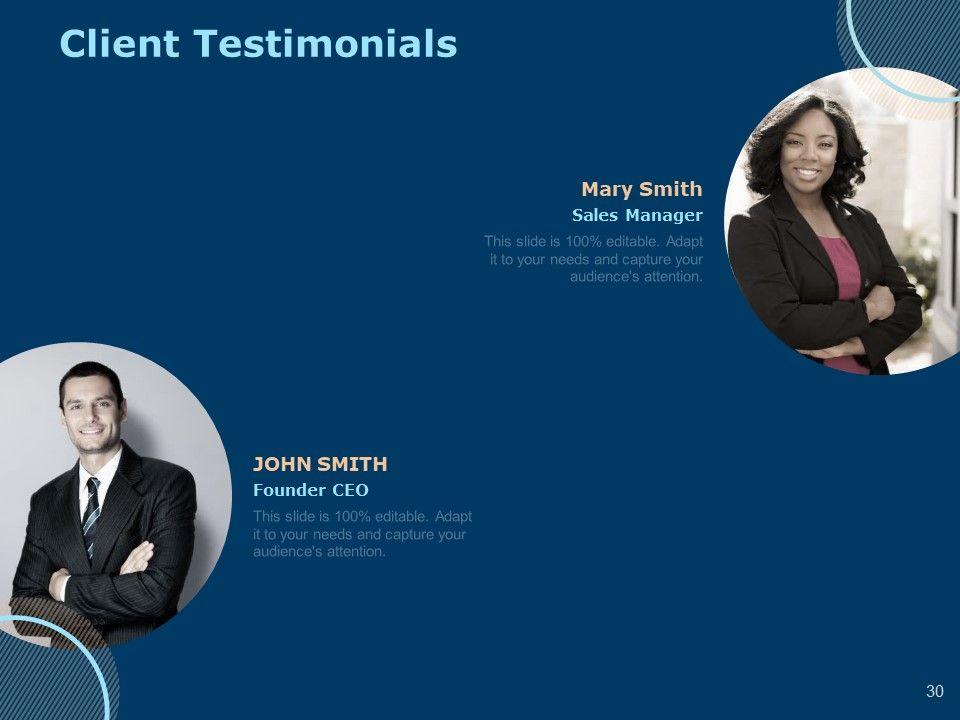 Client Testimonials

Mary Smith
Sales Manager
This slide is 100% editable. Adapt it to your needs and capture your audience's attention.

JOHN SMITH
Founder CEO
This slide is 100% editable. Adapt it to your needs and capture your audience's attention.

30